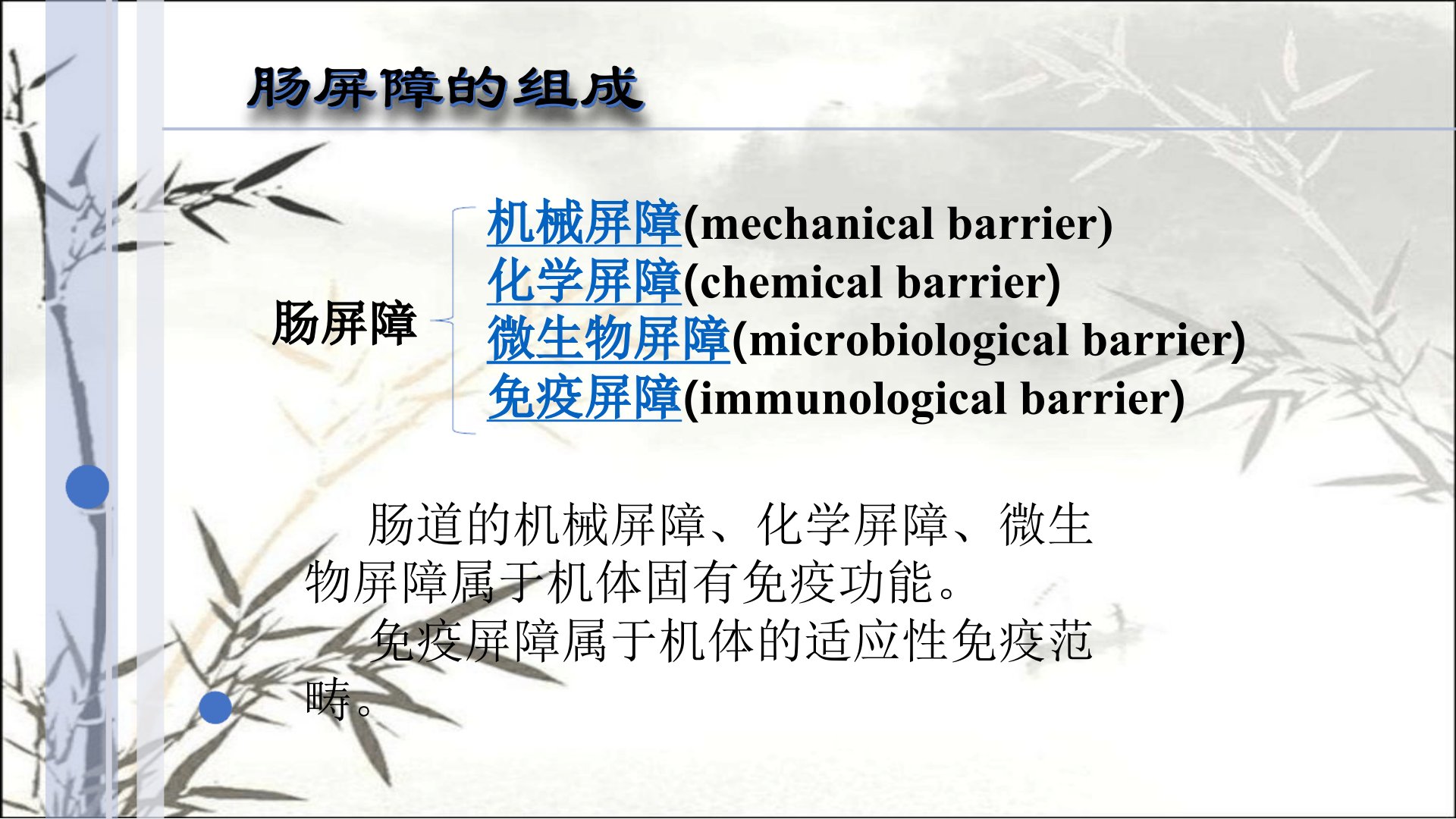 肠屏障的组成

肠屏障

机械屏障(mechanical barrier)
化学屏障(chemical barrier)
微生物屏障(microbiological barrier)
免疫屏障(immunological barrier)

肠道的机械屏障、化学屏障、微生物屏障属于机体固有免疫功能。

免疫屏障属于机体的适应性免疫范畴。